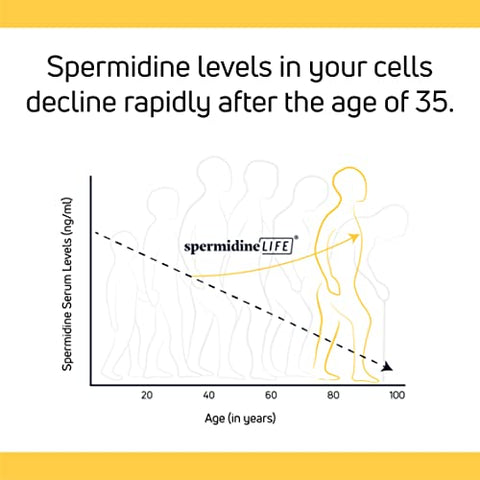 Spermidine levels in your cells decline rapidly after the age of 35.

Spermidine Serum Levels (ng/ml)

spermidineLIFE®

20
40
60
80
100

Age (in years)